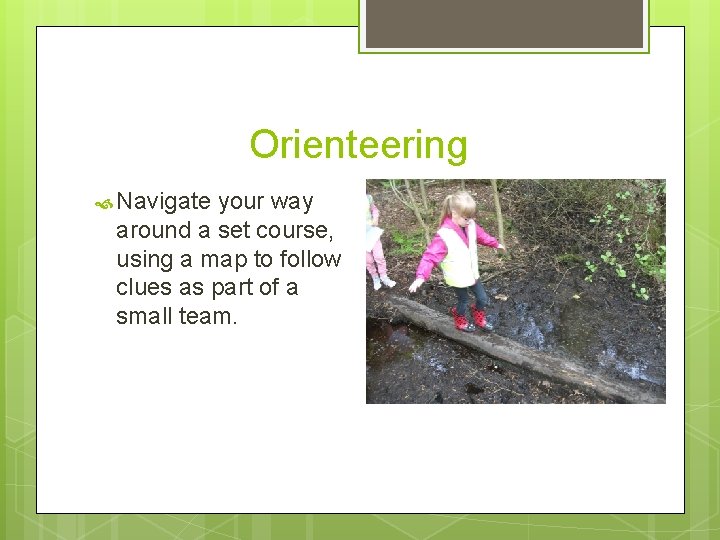 Orienteering

Navigate your way around a set course, using a map to follow clues as part of a small team.